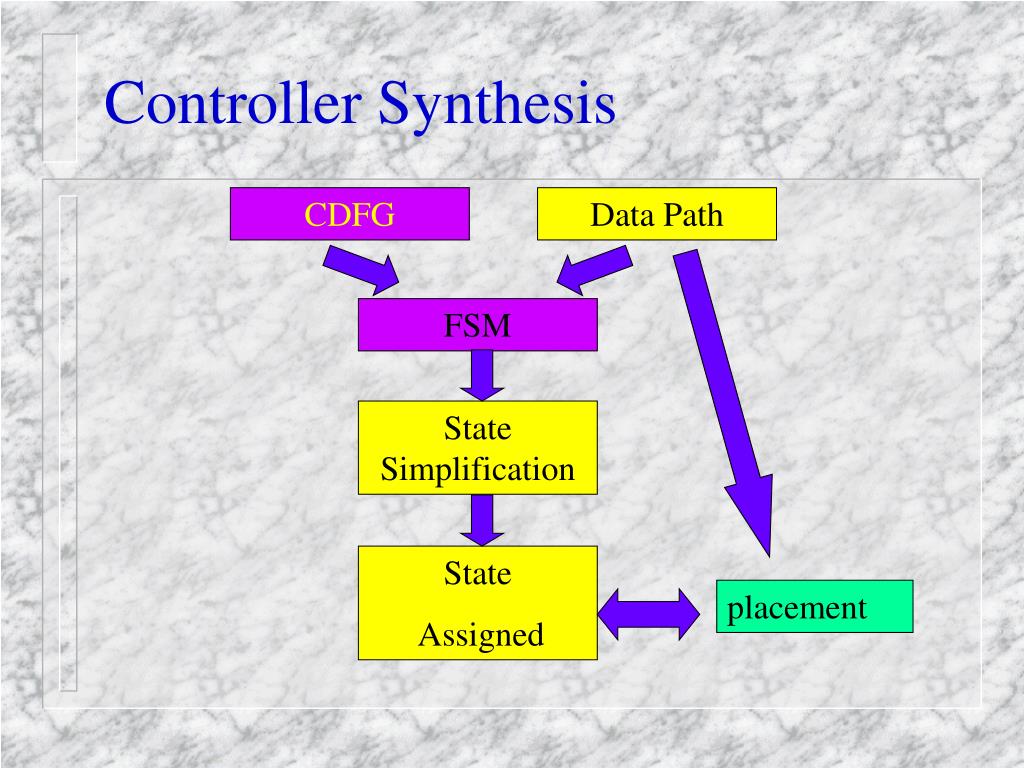 Controller Synthesis

CDFG

Data Path

FSM

State Simplification

State

Assigned

placement